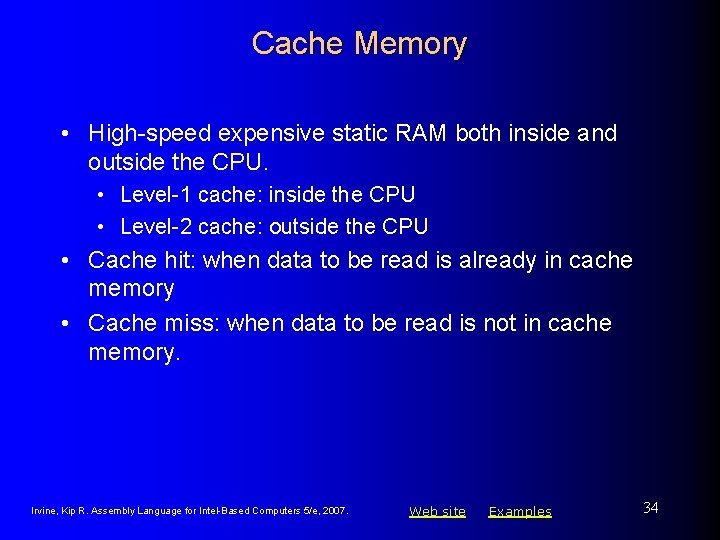 Cache Memory

• High-speed expensive static RAM both inside and outside the CPU.
  • Level-1 cache: inside the CPU
  • Level-2 cache: outside the CPU
• Cache hit: when data to be read is already in cache memory
• Cache miss: when data to be read is not in cache memory.

Irvine, Kip R. Assembly Language for Intel-Based Computers 5/e, 2007.

Web site

Examples

34